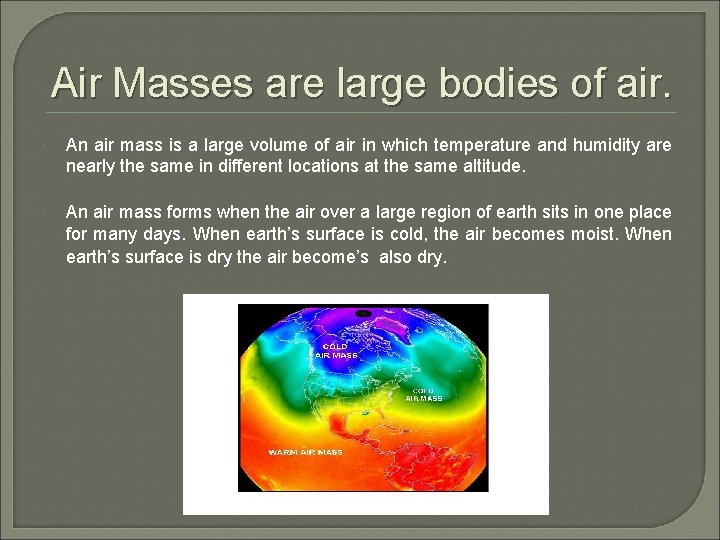 Air Masses are large bodies of air.

An air mass is a large volume of air in which temperature and humidity are nearly the same in different locations at the same altitude.

An air mass forms when the air over a large region of earth sits in one place for many days. When earth's surface is cold, the air becomes moist. When earth's surface is dry the air become's also dry.

COLD AIR MASS

COLD AIR MASS

WARM AIR MASS